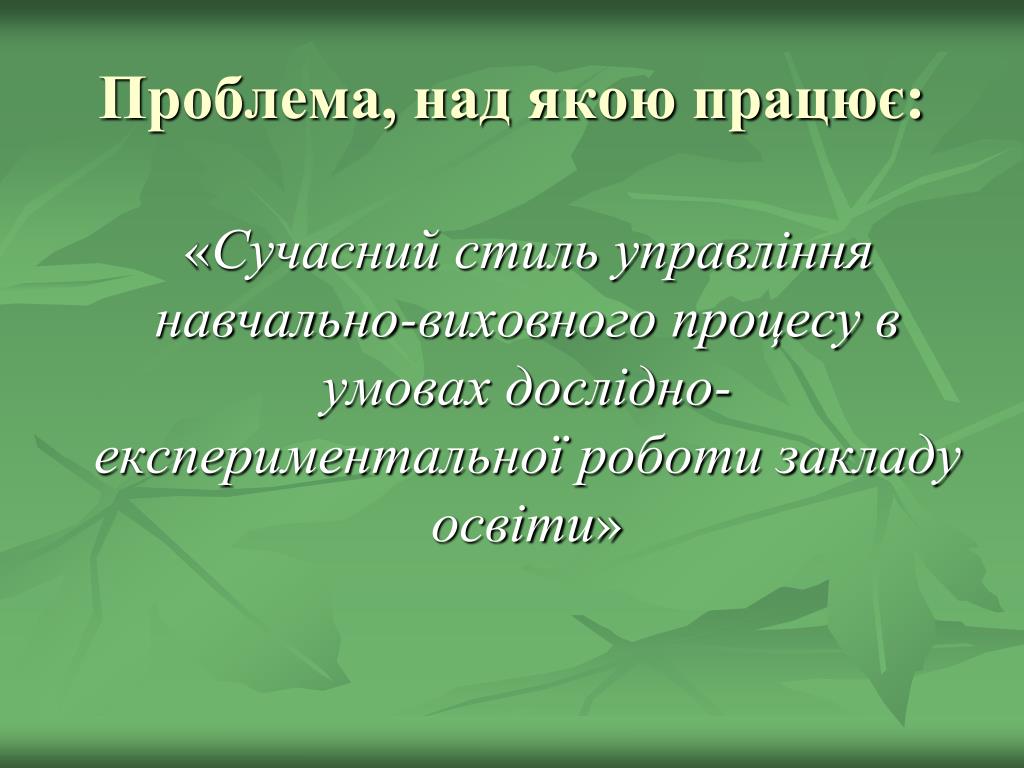 Проблема, над якою працює:

«Сучасний стиль управління навчально-виховного процесу в умовах дослідно-експериментальної роботи закладу освіти»